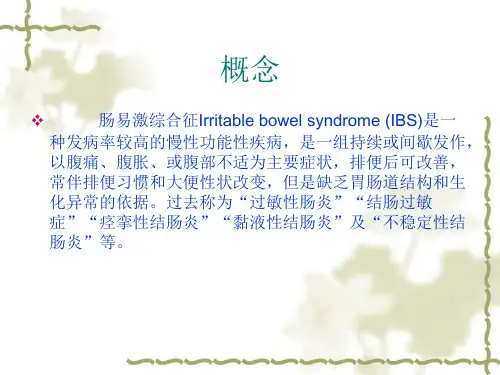 概念

❖ 肠易激综合征Irritable bowel syndrome (IBS)是一种发病率较高的慢性功能性疾病，是一组持续或间歇发作，以腹痛、腹胀、或腹部不适为主要症状，排便后可改善，常伴排便习惯和大便性状改变，但是缺乏胃肠道结构和生化异常的依据。过去称为“过敏性肠炎”“结肠过敏症”“痉挛性结肠炎”“黏液性结肠炎”及“不稳定性结肠炎”等。